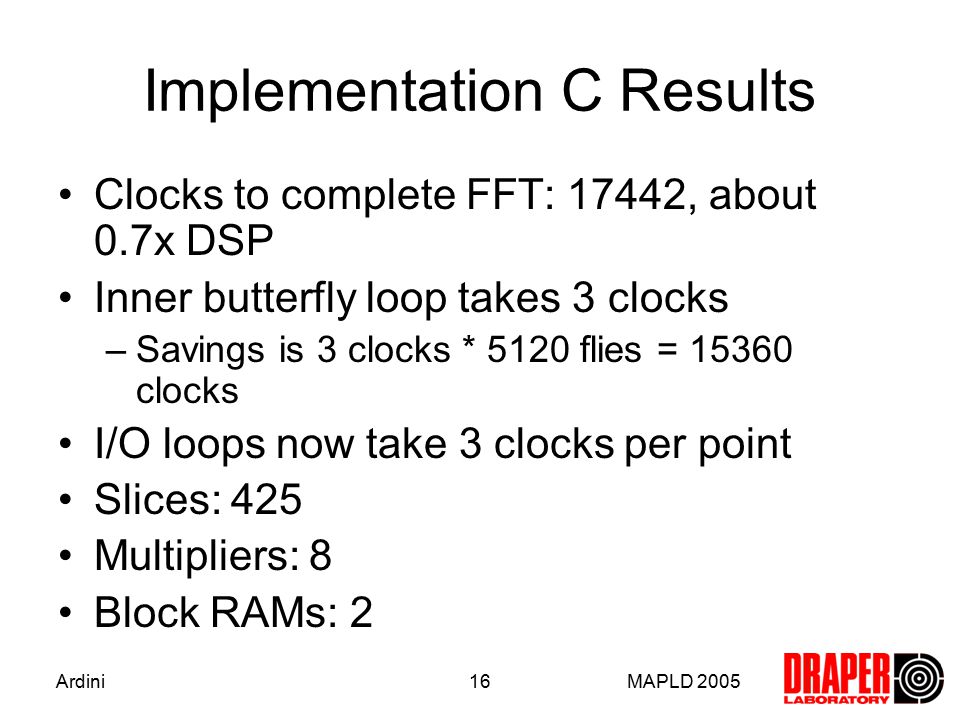 Implementation C Results

• Clocks to complete FFT: 17442, about 0.7x DSP
• Inner butterfly loop takes 3 clocks
– Savings is 3 clocks * 5120 flies = 15360 clocks
• I/O loops now take 3 clocks per point
• Slices: 425
• Multipliers: 8
• Block RAMs: 2

Ardini 16 MAPLD 2005

DRAPER LABORATORY